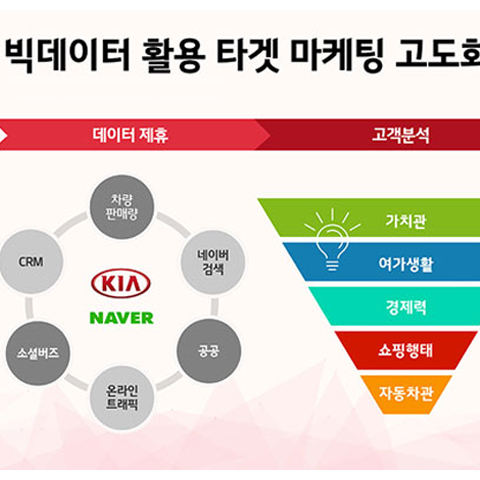 빅데이터 활용 타겟 마케팅 고도화

데이터 제휴

고객분석

차량 판매량

네이버 검색

공공

온라인 트래픽

소셜버즈

CRM

KIA

NAVER

가치관

여가생활

경제력

쇼핑행태

자동차관